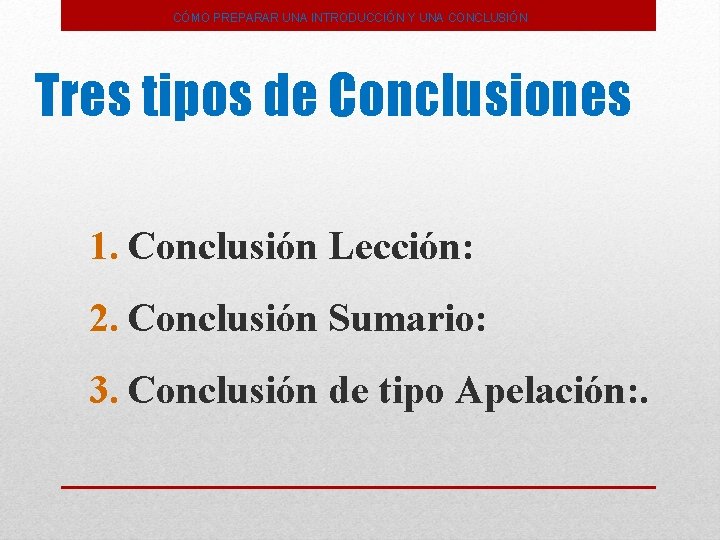 CÓMO PREPARAR UNA INTRODUCCIÓN Y UNA CONCLUSIÓN

Tres tipos de Conclusiones

1. Conclusión Lección:

2. Conclusión Sumario:

3. Conclusión de tipo Apelación:.